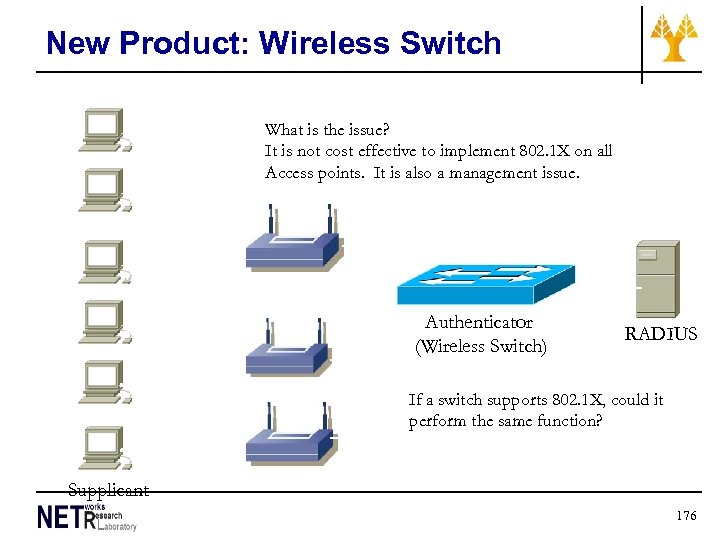 New Product: Wireless Switch

What is the issue?
It is not cost effective to implement 802.1X on all Access points. It is also a management issue.

Authenticator
(Wireless Switch)

RADIUS

If a switch supports 802.1X, could it perform the same function?

Supplicant

NETworks Research Laboratory

176